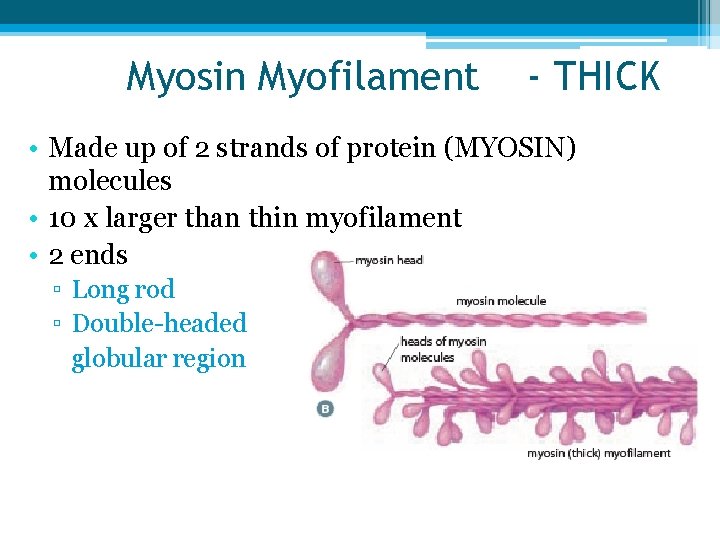 Myosin Myofilament - THICK

• Made up of 2 strands of protein (MYOSIN) molecules
• 10 x larger than thin myofilament
• 2 ends
▫ Long rod
▫ Double-headed globular region

myosin head
myosin molecule
heads of myosin molecules
B
myosin (thick) myofilament